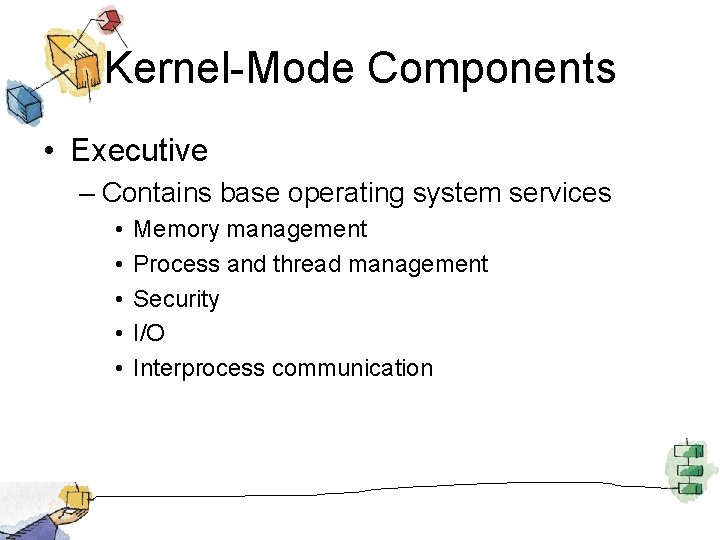 Kernel-Mode Components

• Executive

– Contains base operating system services

• Memory management
• Process and thread management
• Security
• I/O
• Interprocess communication